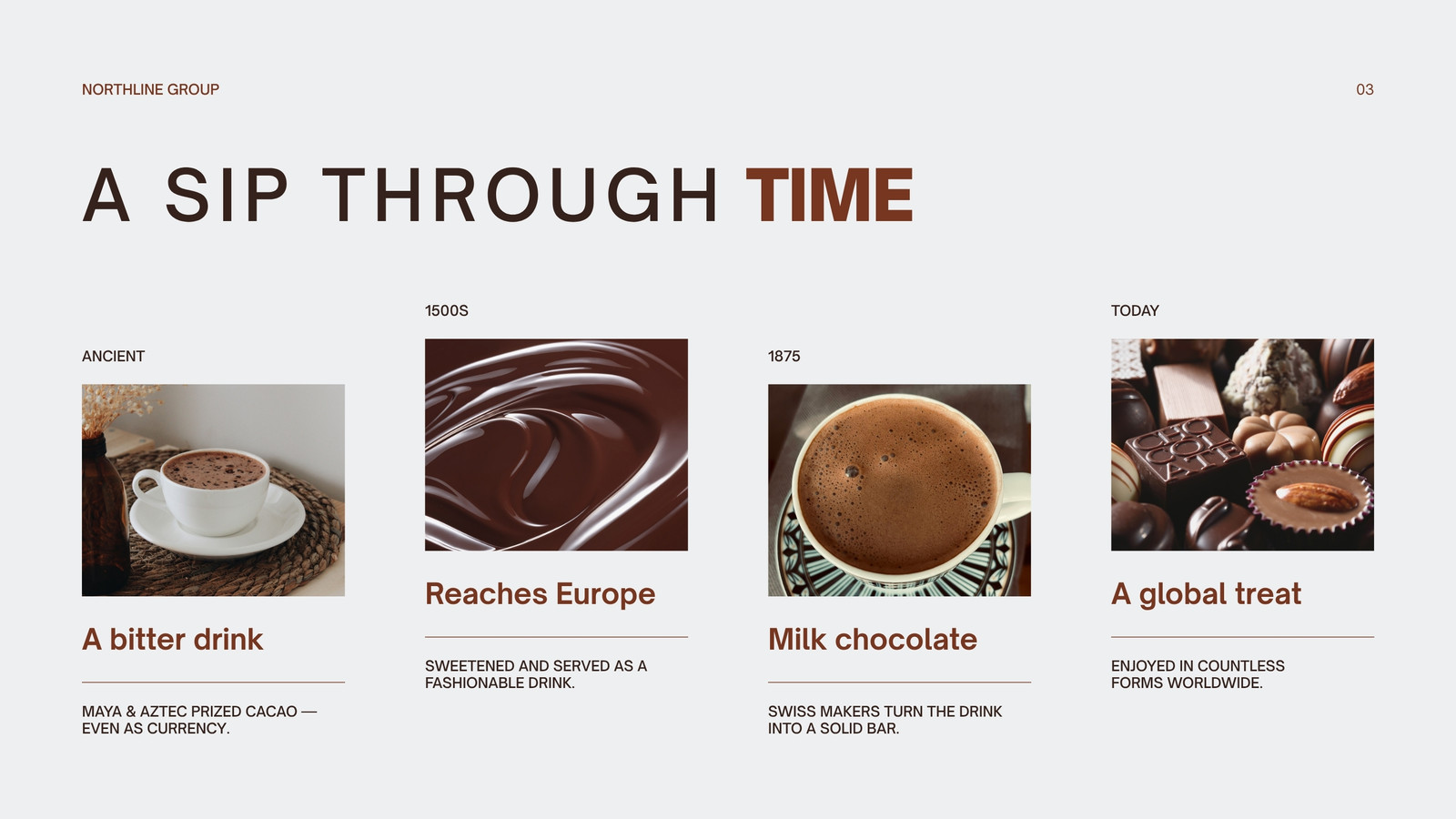 NORTHLINE GROUP

03

A SIP THROUGH TIME

ANCIENT

A bitter drink

MAYA & AZTEC PRIZED CACAO — EVEN AS CURRENCY.

1500S

Reaches Europe

SWEETENED AND SERVED AS A FASHIONABLE DRINK.

1875

Milk chocolate

SWISS MAKERS TURN THE DRINK INTO A SOLID BAR.

TODAY

CHO COL ATE

A global treat

ENJOYED IN COUNTLESS FORMS WORLDWIDE.